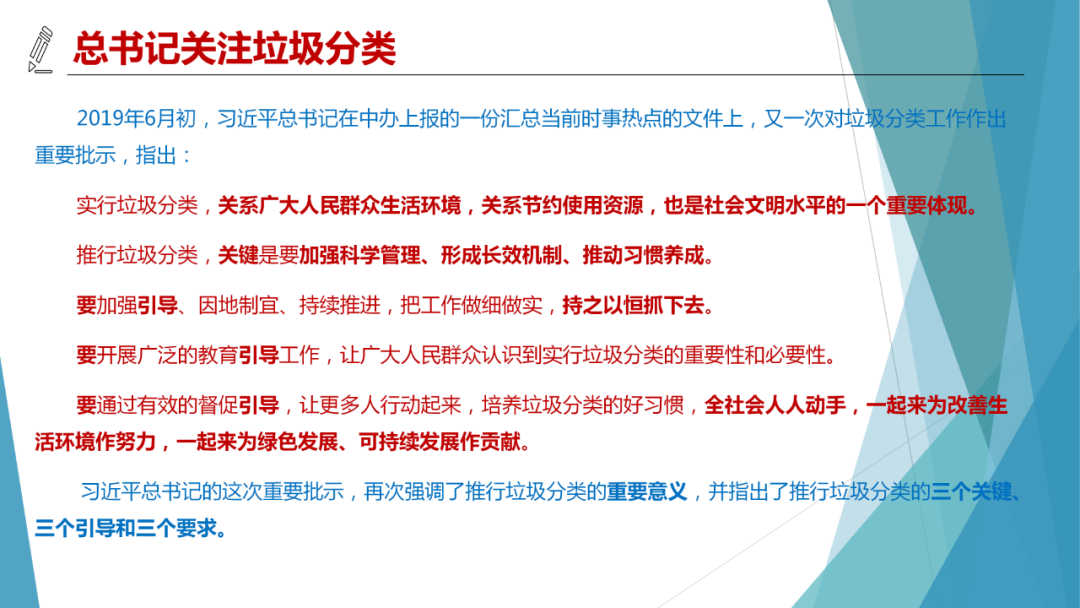 总书记关注垃圾分类

2019年6月初，习近平总书记在中办上报的一份汇总当前时事热点的文件上，又一次对垃圾分类工作作出重要批示，指出：

实行垃圾分类，关系广大人民群众生活环境，关系节约使用资源，也是社会文明水平的一个重要体现。

推行垃圾分类，关键是要加强科学管理、形成长效机制、推动习惯养成。

要加强引导、因地制宜、持续推进，把工作做细做实，持之以恒抓下去。

要开展广泛的教育引导工作，让广大人民群众认识到实行垃圾分类的重要性和必要性。

要通过有效的督促引导，让更多人行动起来，培养垃圾分类的好习惯，全社会人人动手，一起来为改善生活环境作努力，一起来为绿色发展、可持续发展作贡献。

习近平总书记的这次重要批示，再次强调了推行垃圾分类的重要意义，并指出了推行垃圾分类的三个关键、三个引导和三个要求。